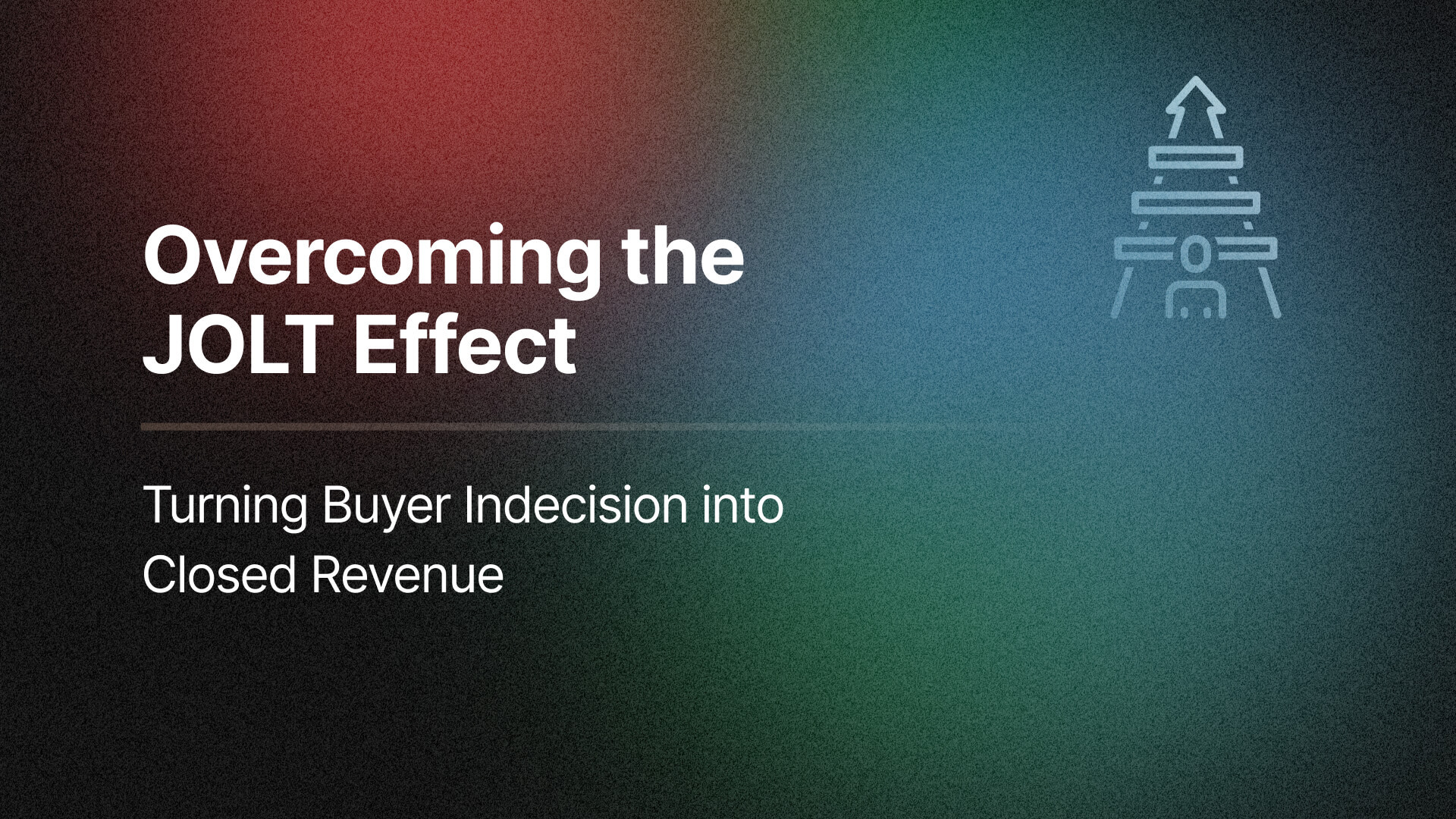 Overcoming the JOLT Effect

Turning Buyer Indecision into Closed Revenue